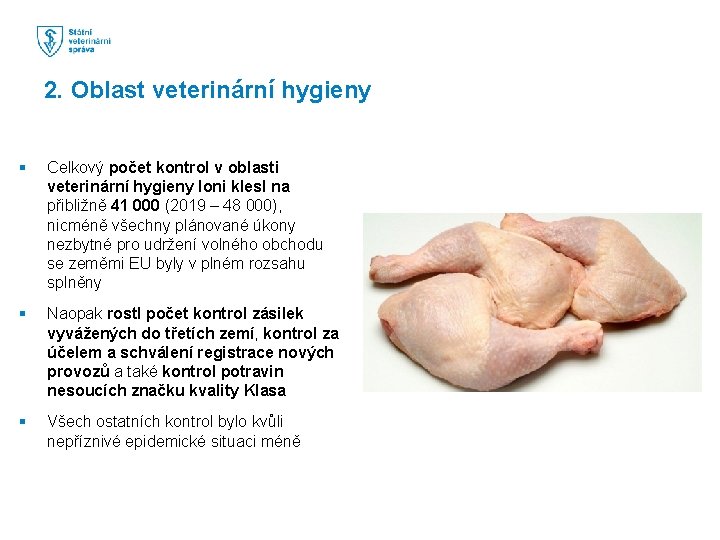 Státní veterinární správa

2. Oblast veterinární hygieny

▪ Celkový počet kontrol v oblasti veterinární hygieny loni klesl na přibližně 41 000 (2019 – 48 000), nicméně všechny plánované úkony nezbytné pro udržení volného obchodu se zeměmi EU byly v plném rozsahu splněny

▪ Naopak rostl počet kontrol zásilek vyvážených do třetích zemí, kontrol za účelem a schválení registrace nových provozů a také kontrol potravin nesoucích značku kvality Klasa

▪ Všech ostatních kontrol bylo kvůli nepříznivé epidemické situaci méně